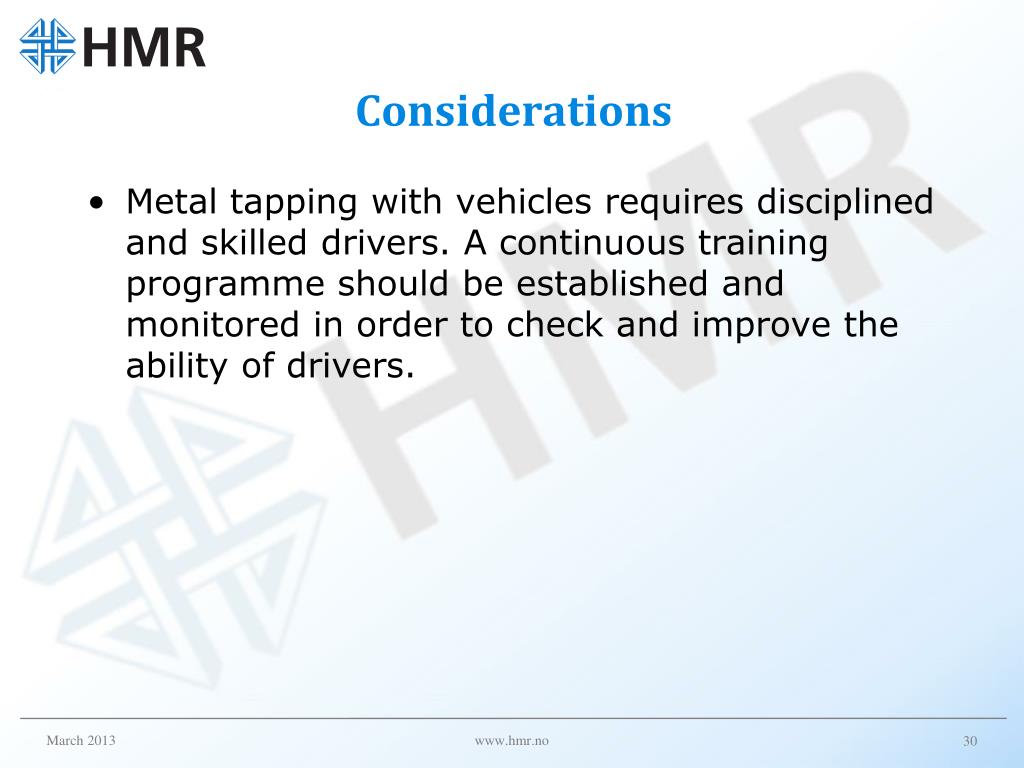 HMR

Considerations

• Metal tapping with vehicles requires disciplined and skilled drivers. A continuous training programme should be established and monitored in order to check and improve the ability of drivers.

HMR

March 2013

www.hmr.no

30